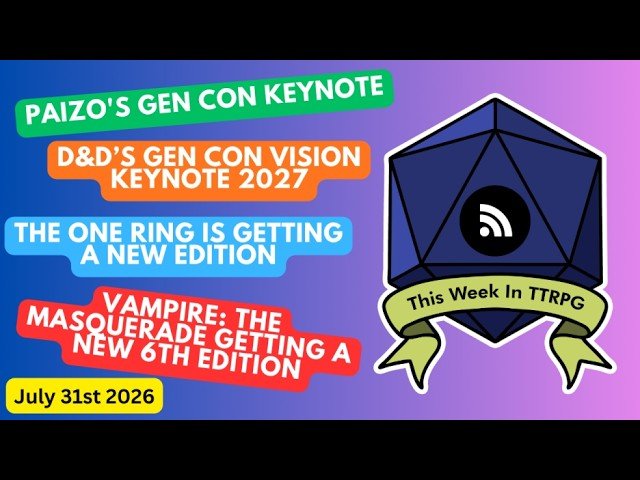 PAIZO'S GEN CON KEYNOTE

D&D'S GEN CON VISION KEYNOTE 2027

THE ONE RING IS GETTING A NEW EDITION

VAMPIRE: THE MASQUERADE GETTING A NEW 6TH EDITION

July 31st 2026

This Week In TTRPG